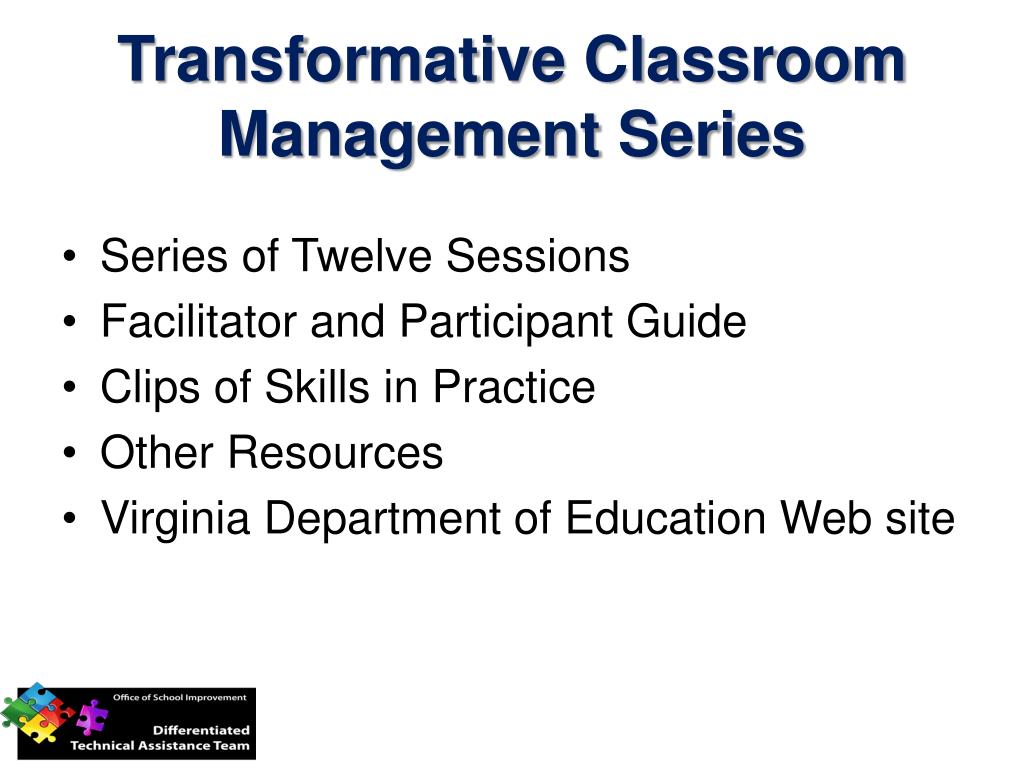 Transformative Classroom Management Series

• Series of Twelve Sessions
• Facilitator and Participant Guide
• Clips of Skills in Practice
• Other Resources
• Virginia Department of Education Web site

Office of School Improvement
Differentiated
Technical Assistance Team